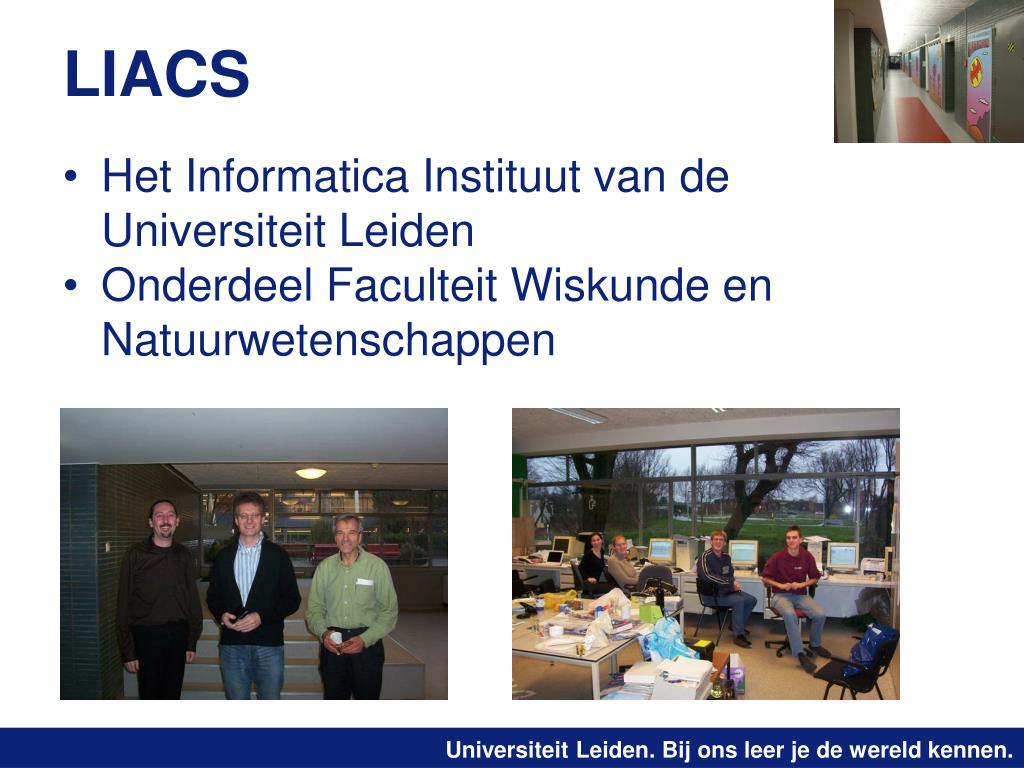 LIACS

• Het Informatica Instituut van de Universiteit Leiden
• Onderdeel Faculteit Wiskunde en Natuurwetenschappen

Universiteit Leiden. Bij ons leer je de wereld kennen.